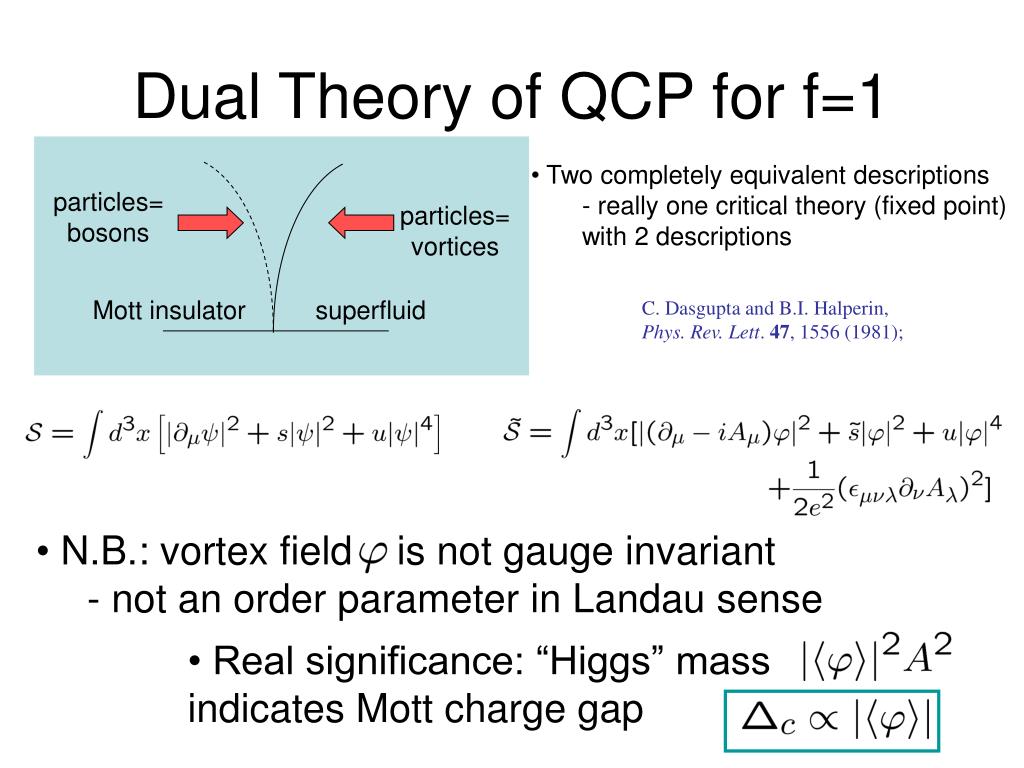 Dual Theory of QCP for f=1

particles= bosons

particles= vortices

Mott insulator

superfluid

• Two completely equivalent descriptions
- really one critical theory (fixed point) with 2 descriptions

C. Dasgupta and B.I. Halperin, Phys. Rev. Lett. 47, 1556 (1981);

$\mathcal{S} = \int d^3x \left[ |\partial_\mu \psi|^2 + s|\psi|^2 + u|\psi|^4 \right]$

$\tilde{\mathcal{S}} = \int d^3x [|(\partial_\mu - iA_\mu)\varphi|^2 + \tilde{s}|\varphi|^2 + u|\varphi|^4 + \frac{1}{2e^2}(\epsilon_{\mu\nu\lambda}\partial_\nu A_\lambda)^2]$

• N.B.: vortex field $\varphi$ is not gauge invariant
- not an order parameter in Landau sense

• Real significance: “Higgs” mass $|\langle\varphi\rangle|^2 A^2$ indicates Mott charge gap

$\Delta_c \propto |\langle\varphi\rangle|$